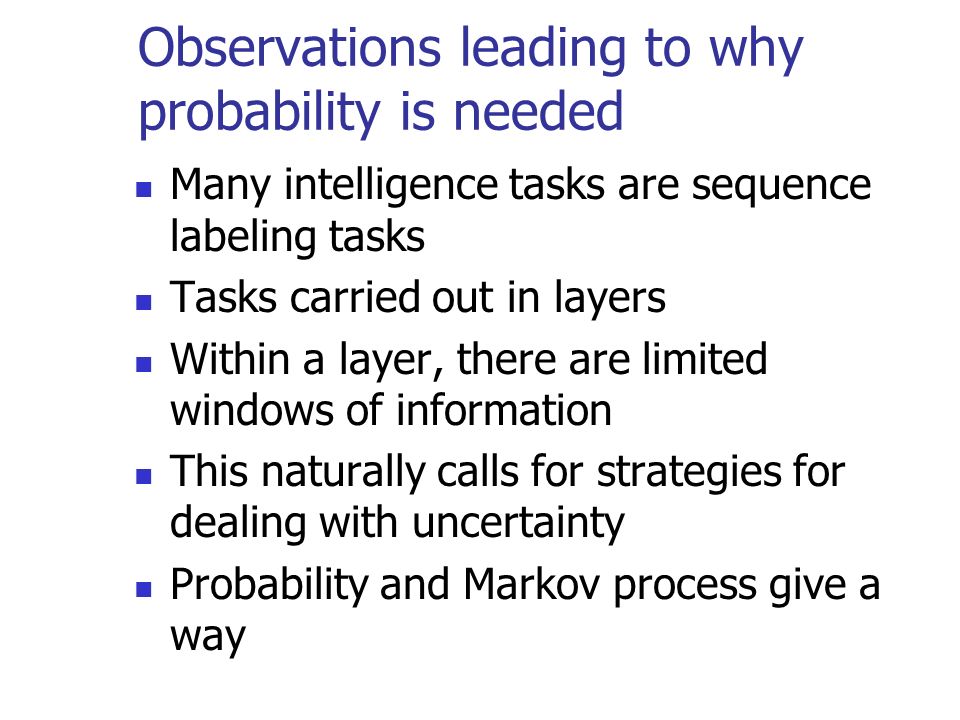 Observations leading to why probability is needed

- Many intelligence tasks are sequence labeling tasks
- Tasks carried out in layers
- Within a layer, there are limited windows of information
- This naturally calls for strategies for dealing with uncertainty
- Probability and Markov process give a way